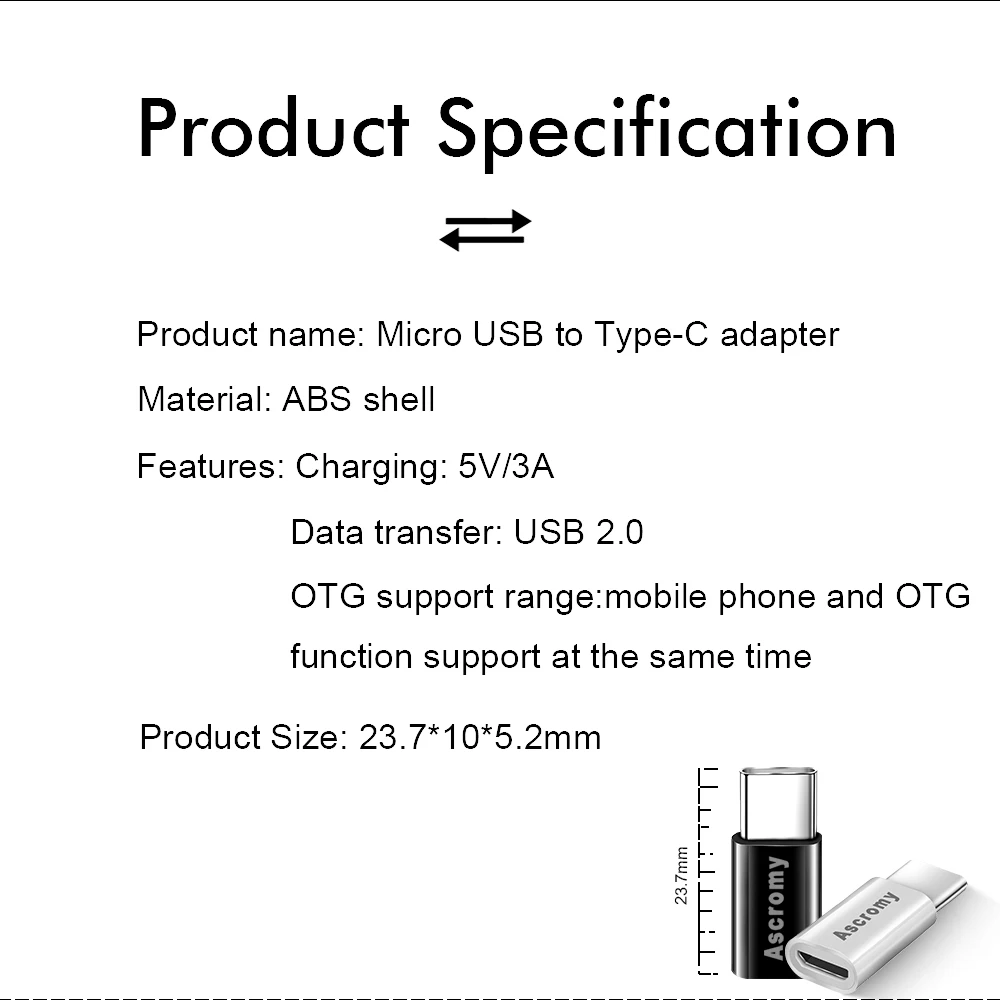 Product Specification

Product name: Micro USB to Type-C adapter

Material: ABS shell

Features: Charging: 5V/3A

Data transfer: USB 2.0

OTG support range:mobile phone and OTG function support at the same time

Product Size: 23.7*10*5.2mm

23.7mm

Ascromy

Ascromy